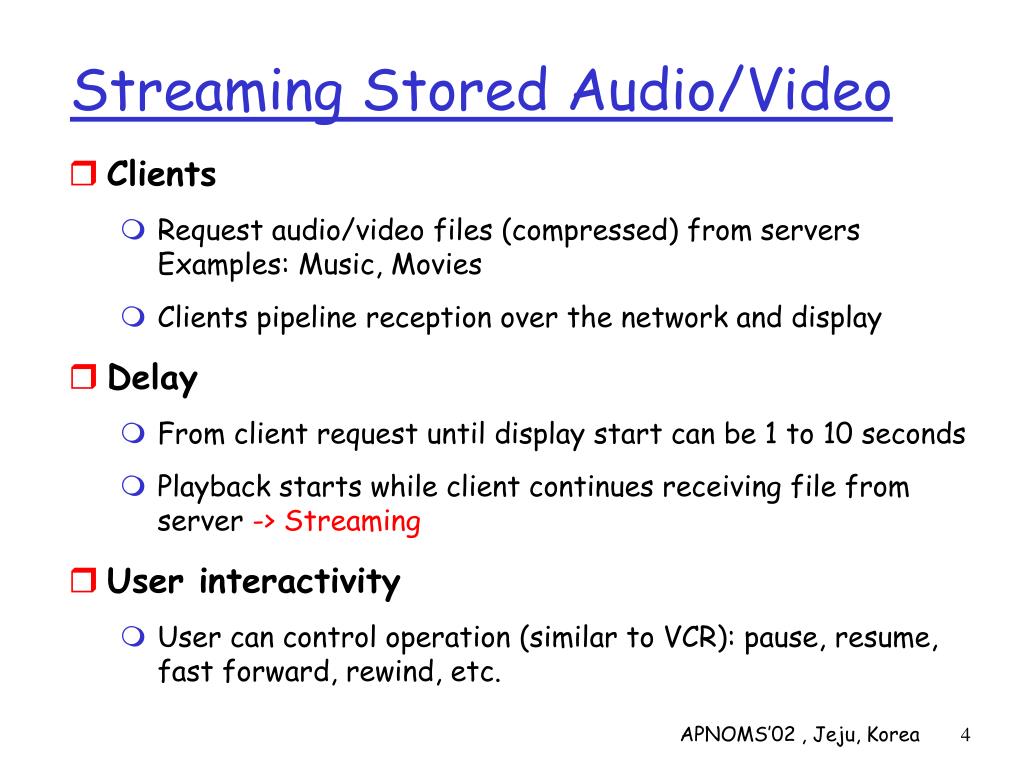 Streaming Stored Audio/Video

Clients

Request audio/video files (compressed) from servers Examples: Music, Movies

Clients pipeline reception over the network and display

Delay

From client request until display start can be 1 to 10 seconds

Playback starts while client continues receiving file from server -> Streaming

User interactivity

User can control operation (similar to VCR): pause, resume, fast forward, rewind, etc.

APNOMS'02 , Jeju, Korea 4